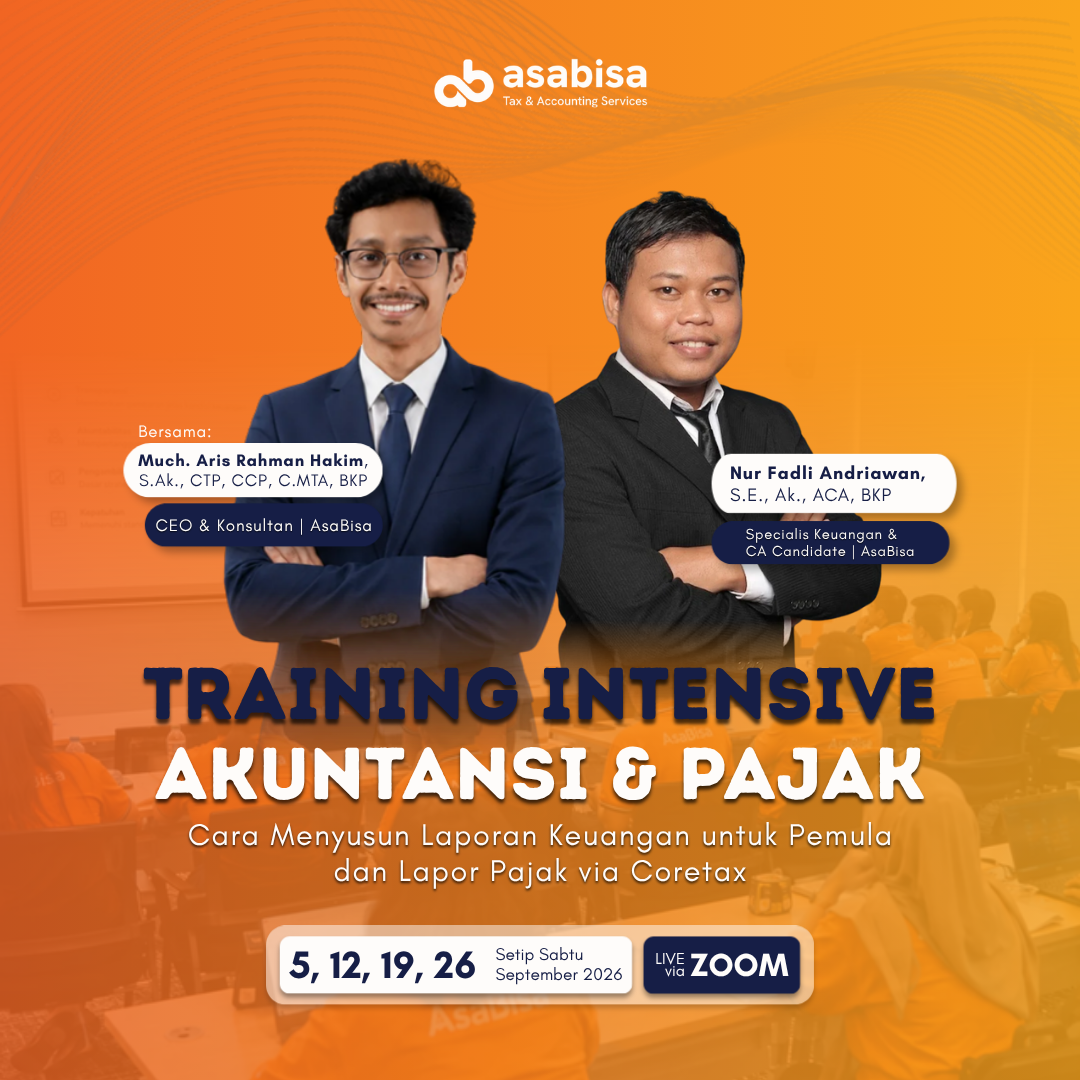 asabisa
Tax & Accounting Services

Bersama:
Much. Aris Rahman Hakim, S.Ak., CTP, CCP, C.MTA, BKP
CEO & Konsultan | AsaBisa

Nur Fadli Andriawan, S.E., Ak., ACA, BKP
Specialis Keuangan & CA Candidate | AsaBisa

TRAINING INTENSIVE
AKUNTANSI & PAJAK
Cara Menyusun Laporan Keuangan untuk Pemula dan Lapor Pajak via Coretax

5, 12, 19, 26 Setip Sabtu September 2026
LIVE via ZOOM